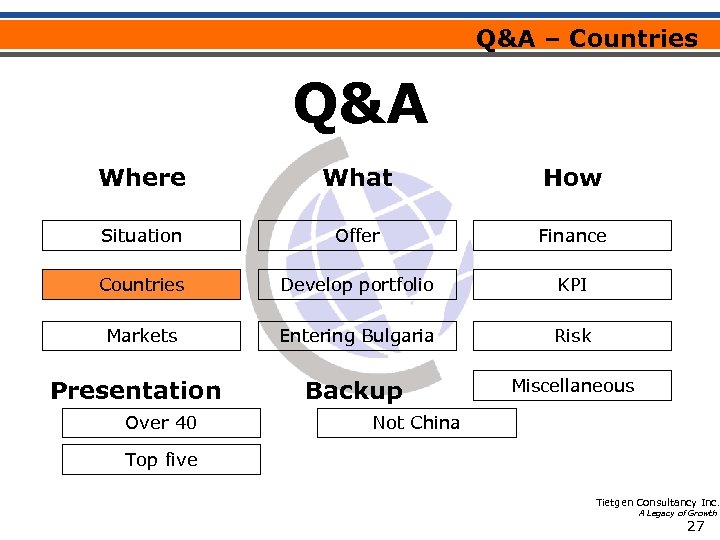 Q&A – Countries

Q&A

Where

Situation

Countries

Markets

What

Offer

Develop portfolio

Entering Bulgaria

How

Finance

KPI

Risk

Miscellaneous

Presentation

Over 40

Top five

Backup

Not China

Tietgen Consultancy Inc.
A Legacy of Growth
27